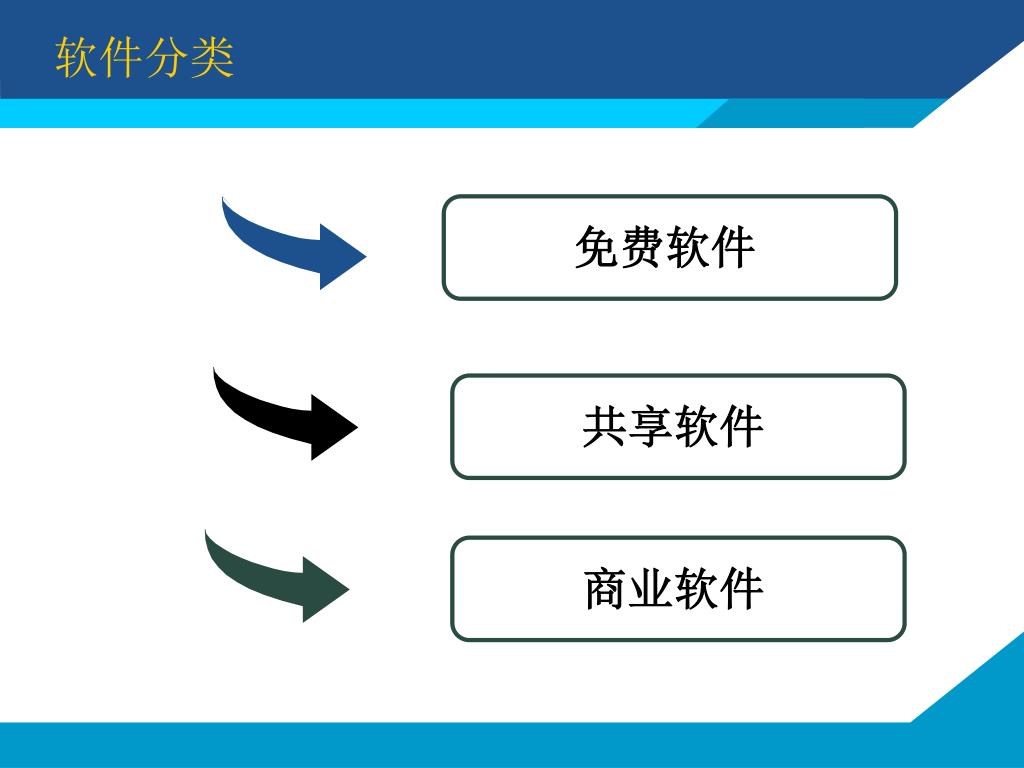 软件分类

免费软件

共享软件

商业软件